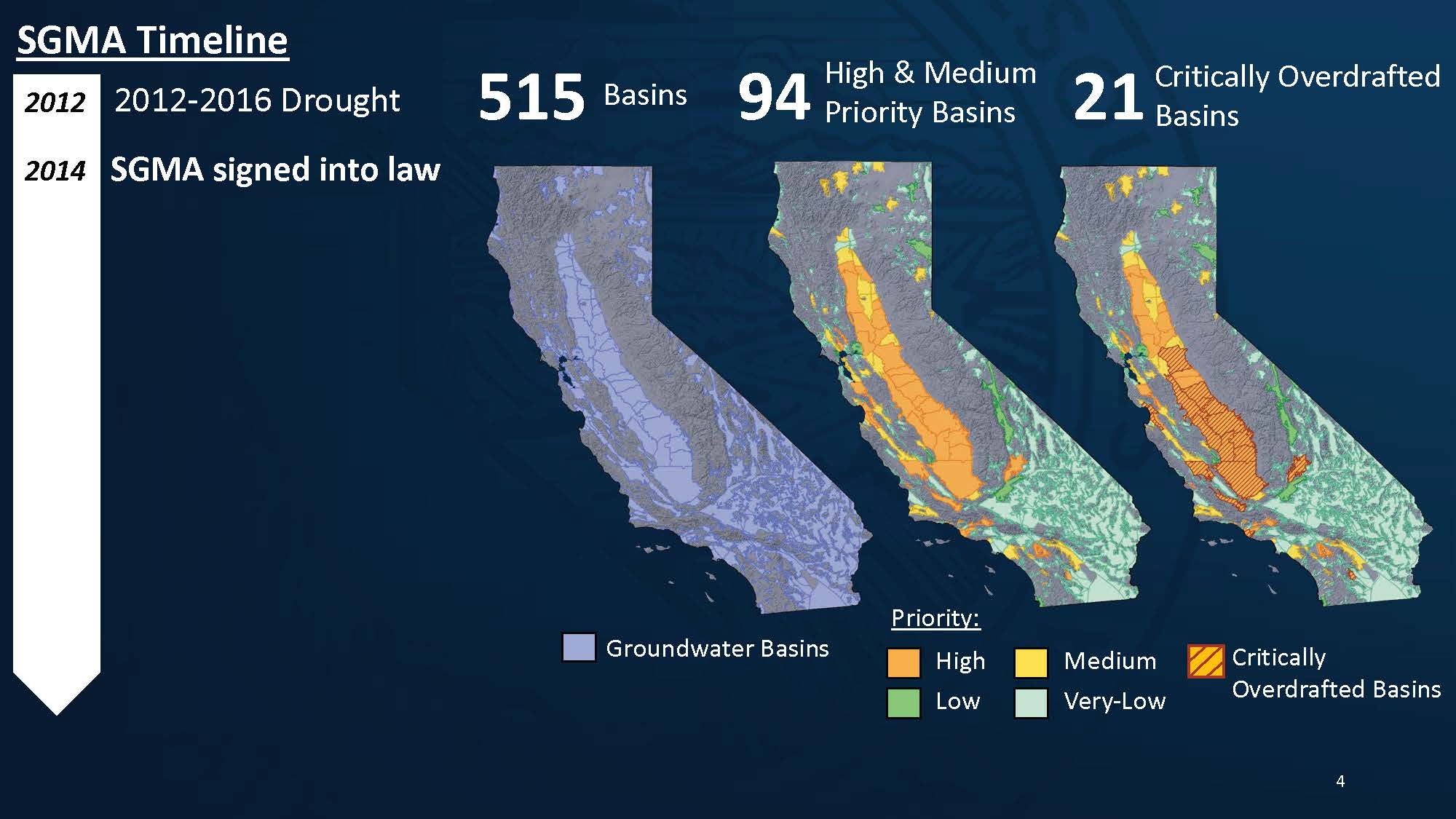 SGMA Timeline

2012 2012-2016 Drought

2014 SGMA signed into law

515 Basins

94 High & Medium Priority Basins

21 Critically Overdrafted Basins

Groundwater Basins

Priority:

High

Medium

Low

Very-Low

Critically Overdrafted Basins

4